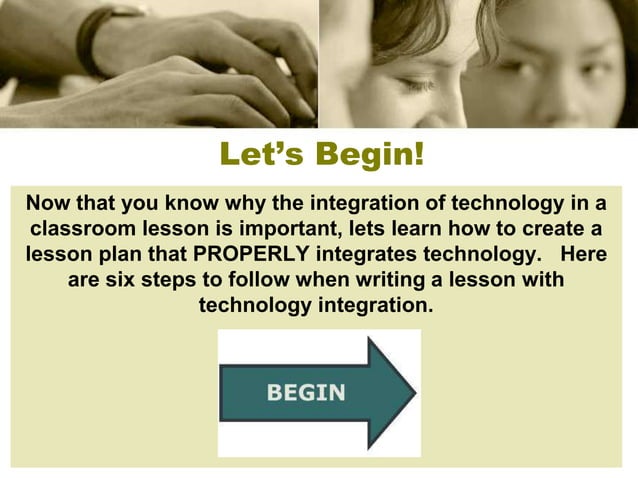 Let's Begin!

Now that you know why the integration of technology in a classroom lesson is important, lets learn how to create a lesson plan that PROPERLY integrates technology. Here are six steps to follow when writing a lesson with technology integration.

BEGIN